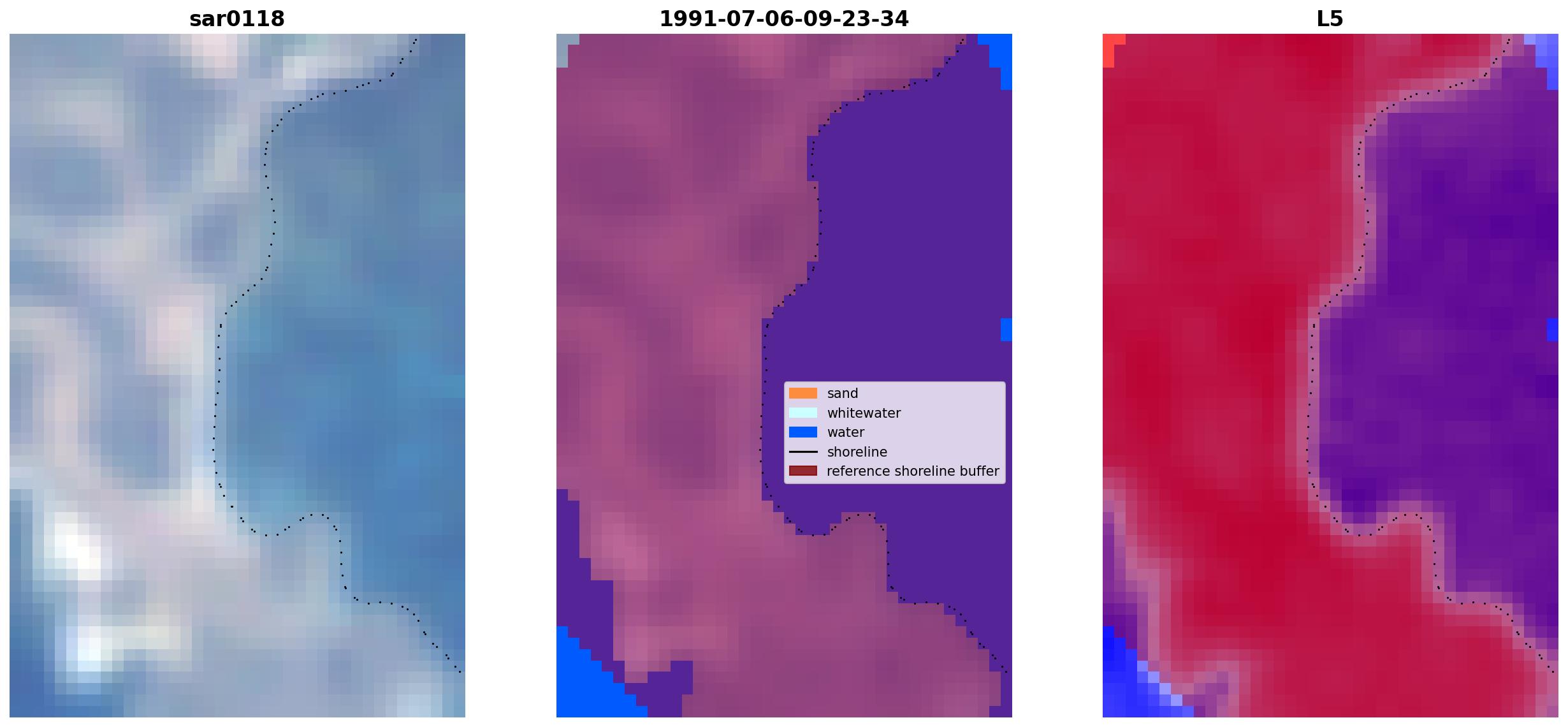 sar0118

1991-07-06-09-23-34

L5

sand
whitewater
water
shoreline
reference shoreline buffer